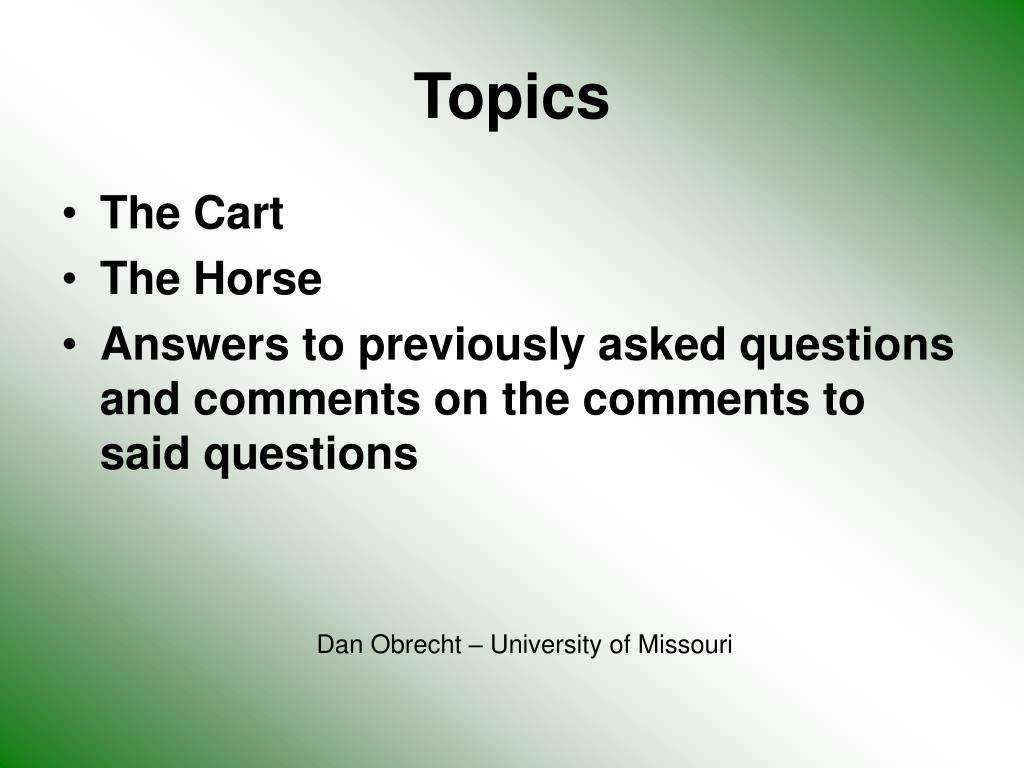 Topics

• The Cart
• The Horse
• Answers to previously asked questions and comments on the comments to said questions

Dan Obrecht – University of Missouri